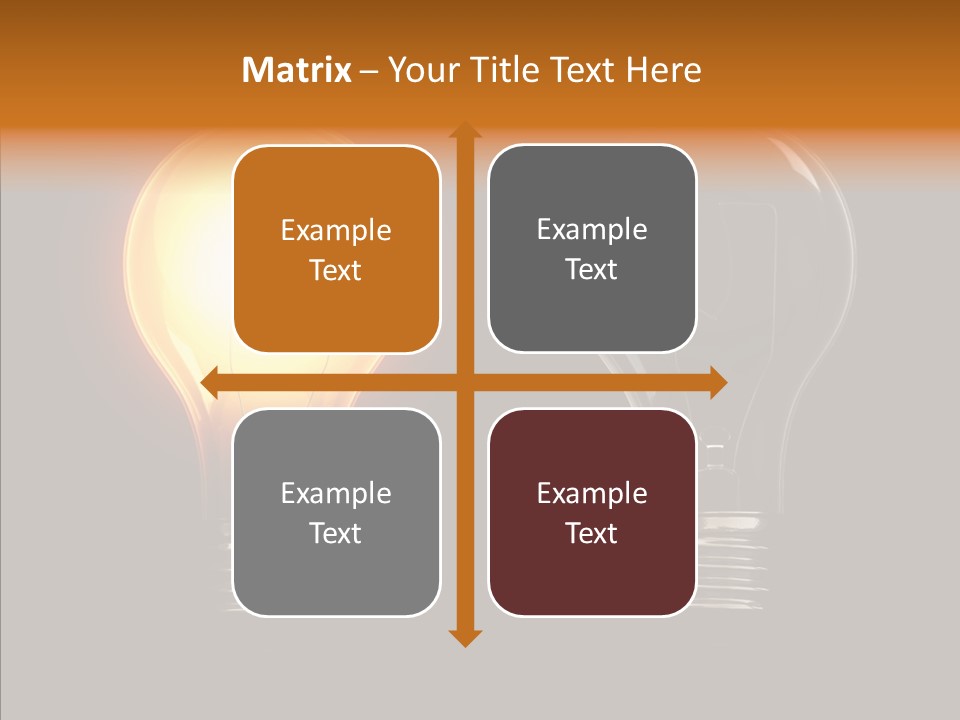 Matrix – Your Title Text Here

Example Text

Example Text

Example Text

Example Text